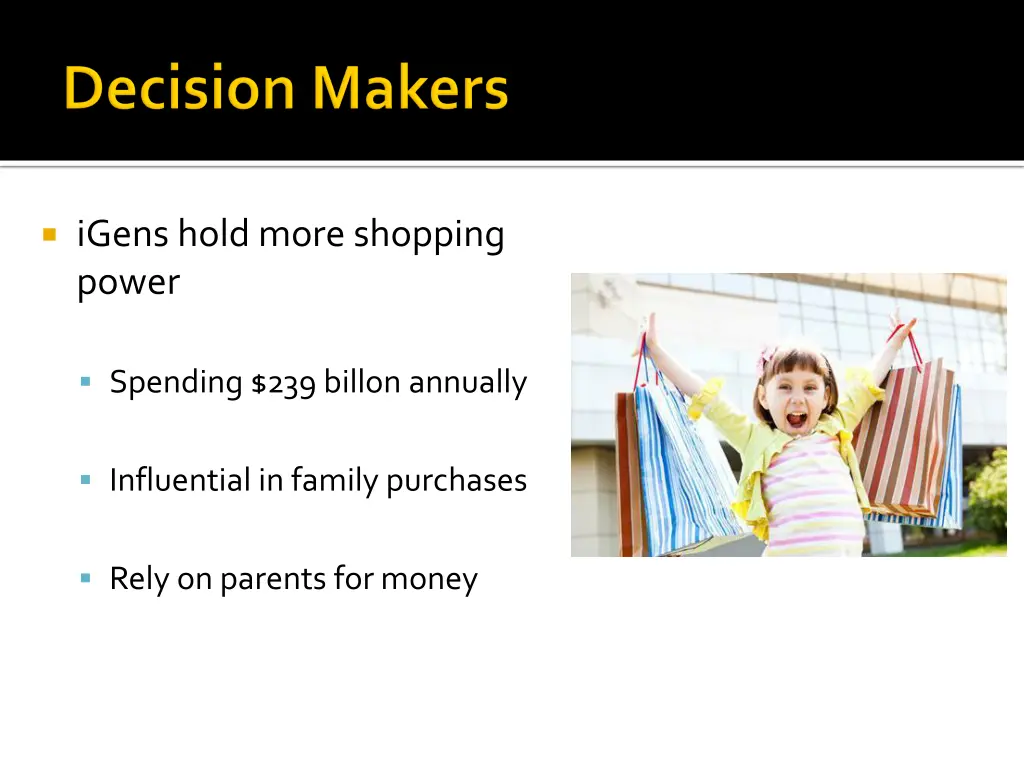 Decision Makers

iGens hold more shopping power

Spending $239 billon annually

Influential in family purchases

Rely on parents for money